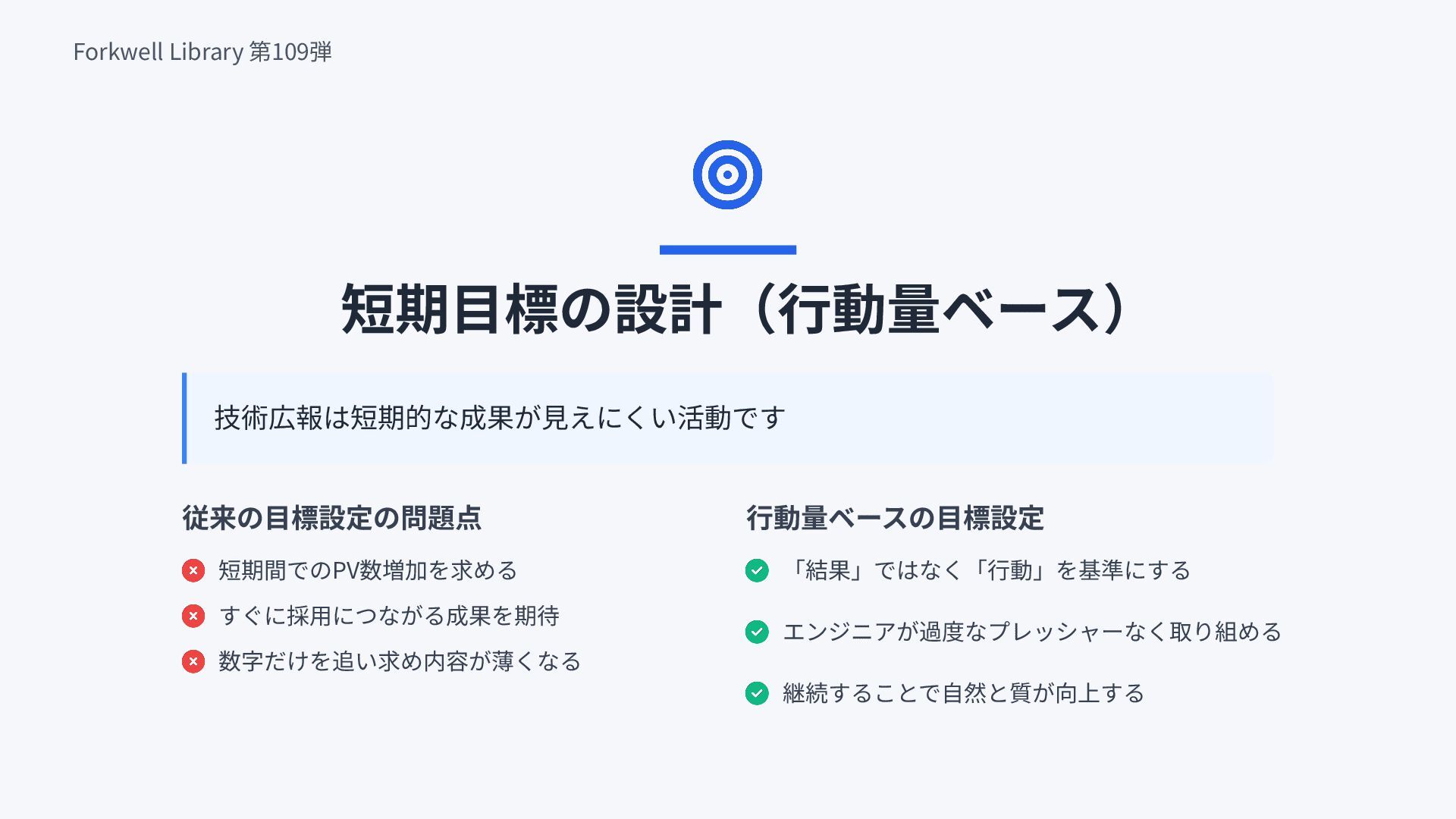 Forkwell Library 第109弾

短期目標の設計（行動量ベース）

技術広報は短期的な成果が見えにくい活動です

従来の目標設定の問題点

短期間でのPV数増加を求める

すぐに採用につながる成果を期待

数字だけを追い求め内容が薄くなる

行動量ベースの目標設定

「結果」ではなく「行動」を基準にする

エンジニアが過度なプレッシャーなく取り組める

継続することで自然と質が向上する